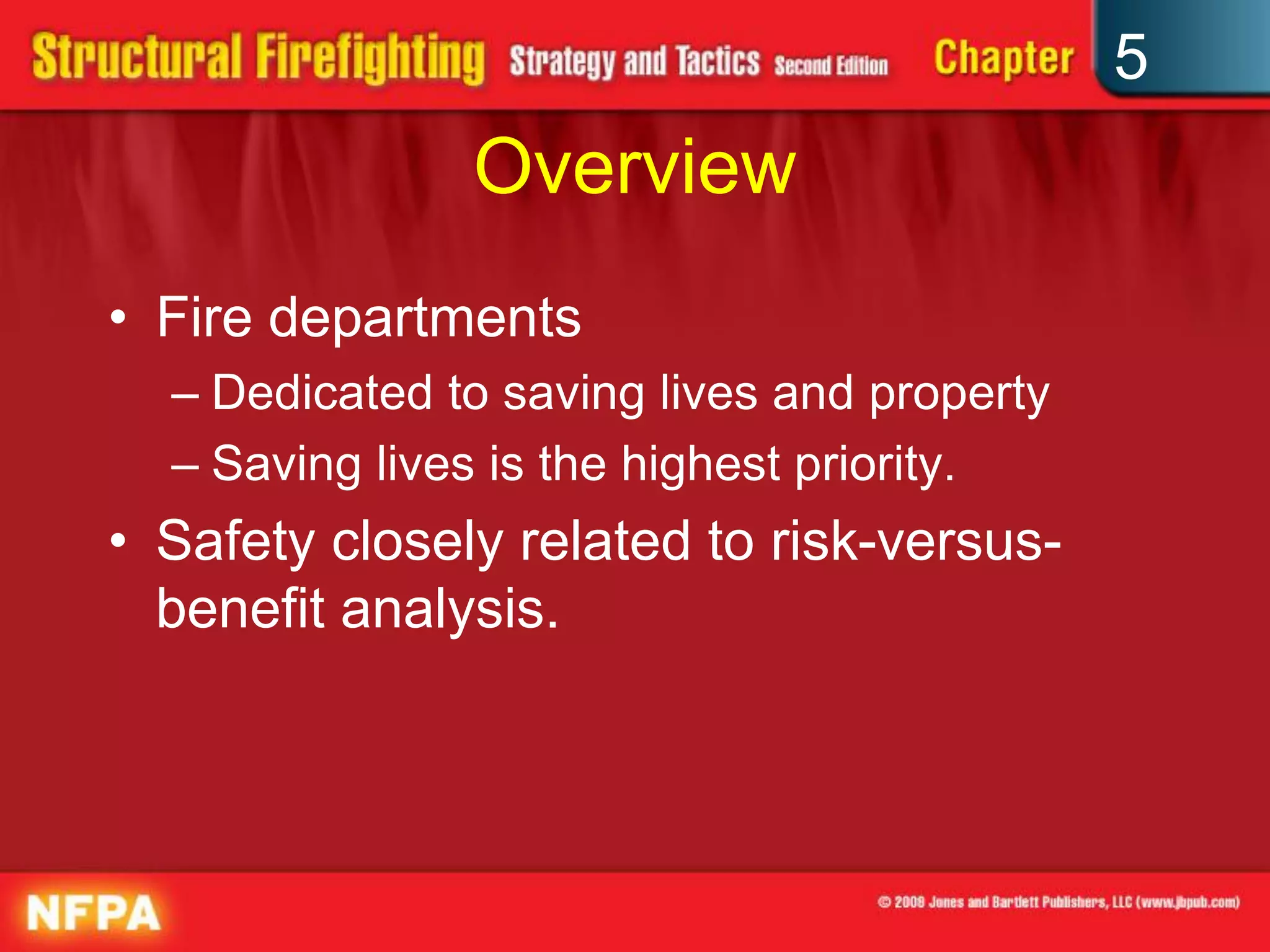 Structural Firefighting Strategy and Tactics Second Edition Chapter 5

Overview

• Fire departments
– Dedicated to saving lives and property
– Saving lives is the highest priority.
• Safety closely related to risk-versus-benefit analysis.

NFPA

© 2008 Jones and Bartlett Publishers, LLC (www.jbpub.com)